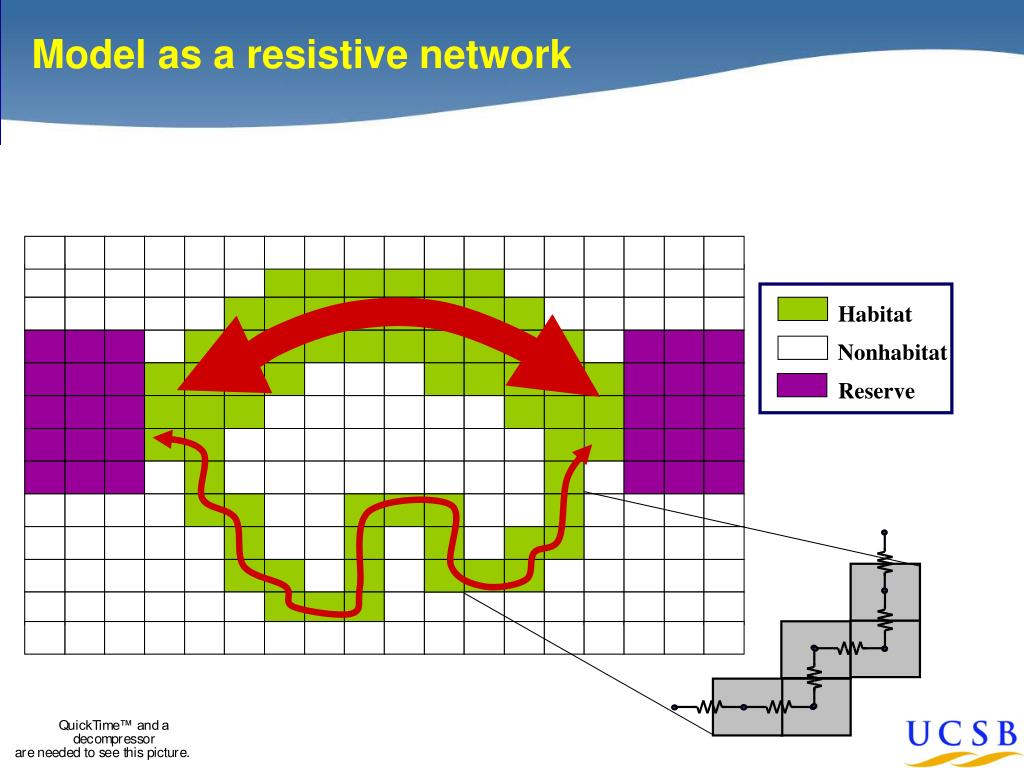 Model as a resistive network

Habitat
Nonhabitat
Reserve

QuickTime™ and a decompressor are needed to see this picture.

UCSB